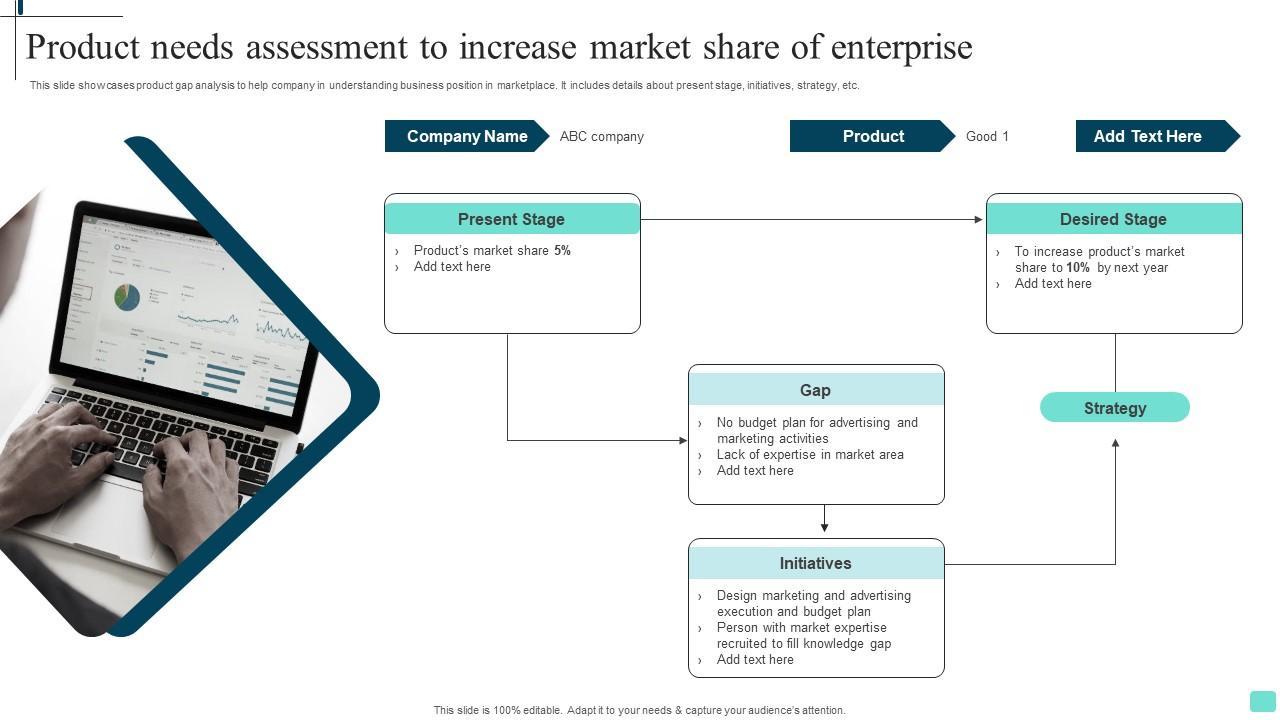 Product needs assessment to increase market share of enterprise

This slide showcases product gap analysis to help company in understanding business position in marketplace. It includes details about present stage, initiatives, strategy, etc.

Company Name ABC company

Product Good 1

Add Text Here

Present Stage

› Product's market share 5%
› Add text here

Desired Stage

› To increase product's market share to 10% by next year
› Add text here

Gap

› No budget plan for advertising and marketing activities
› Lack of expertise in market area
› Add text here

Strategy

Initiatives

› Design marketing and advertising execution and budget plan
› Person with market expertise recruited to fill knowledge gap
› Add text here

This slide is 100% editable. Adapt it to your needs & capture your audience's attention.